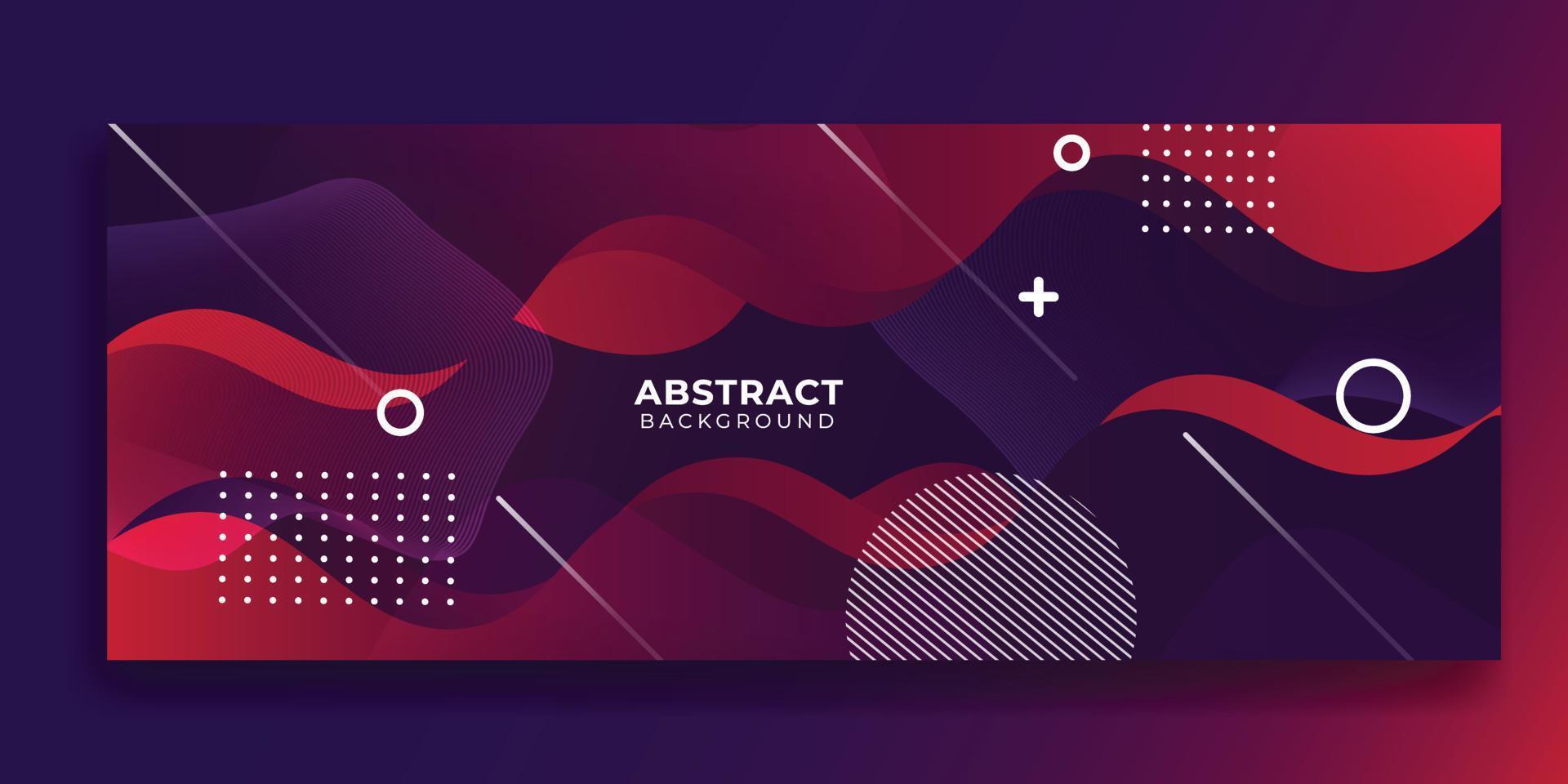 ABSTRACT
BACKGROUND